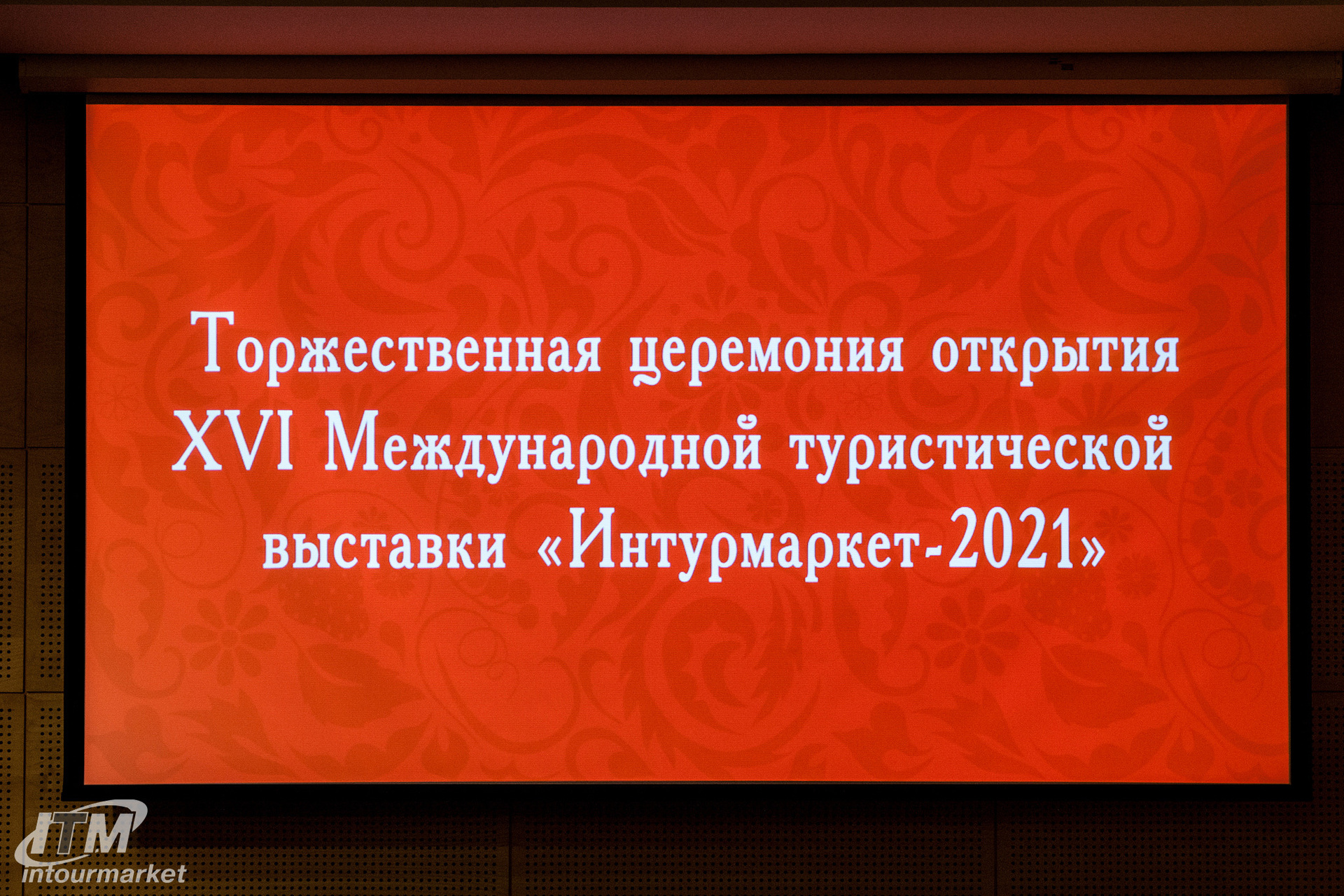 Торжественная церемония открытия XVI Международной туристической выставки «Интурмаркет-2021»

ITM
intourmarket